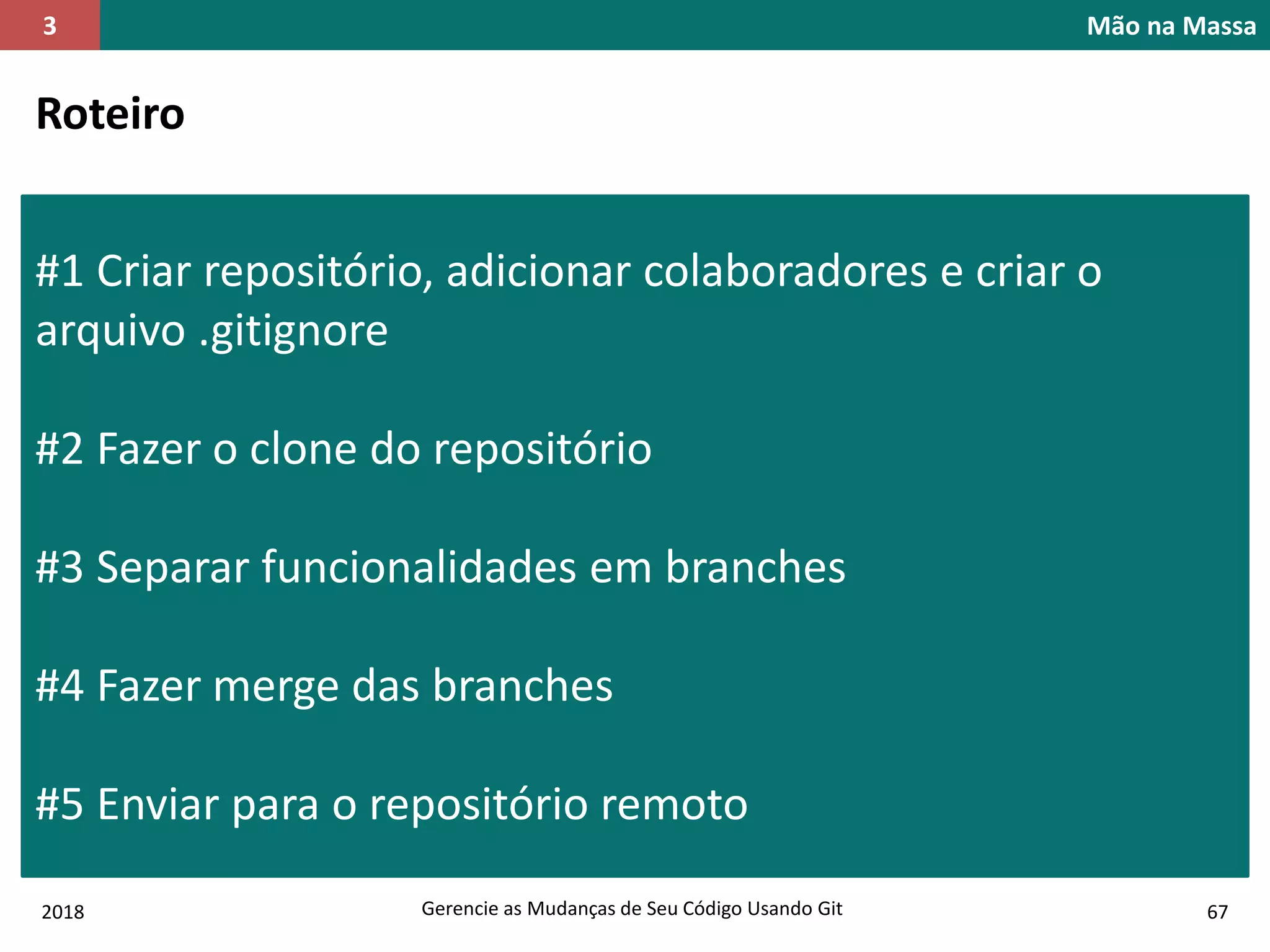 3

Mão na Massa

Roteiro

#1 Criar repositório, adicionar colaboradores e criar o arquivo .gitignore

#2 Fazer o clone do repositório

#3 Separar funcionalidades em branches

#4 Fazer merge das branches

#5 Enviar para o repositório remoto

2018

Gerencie as Mudanças de Seu Código Usando Git

67